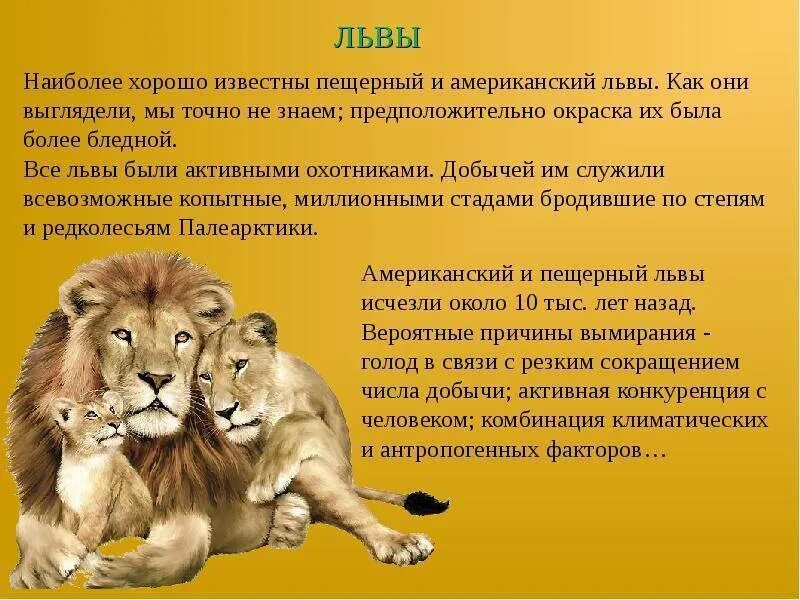 ЛЬВЫ

Наиболее хорошо известны пещерный и американский львы. Как они выглядели, мы точно не знаем; предположительно окраска их была более бледной.
Все львы были активными охотниками. Добычей им служили всевозможные копытные, миллионными стадами бродившие по степям и редколесьям Палеарктики.

Американский и пещерный львы исчезли около 10 тыс. лет назад. Вероятные причины вымирания - голод в связи с резким сокращением числа добычи; активная конкуренция с человеком; комбинация климатических и антропогенных факторов…